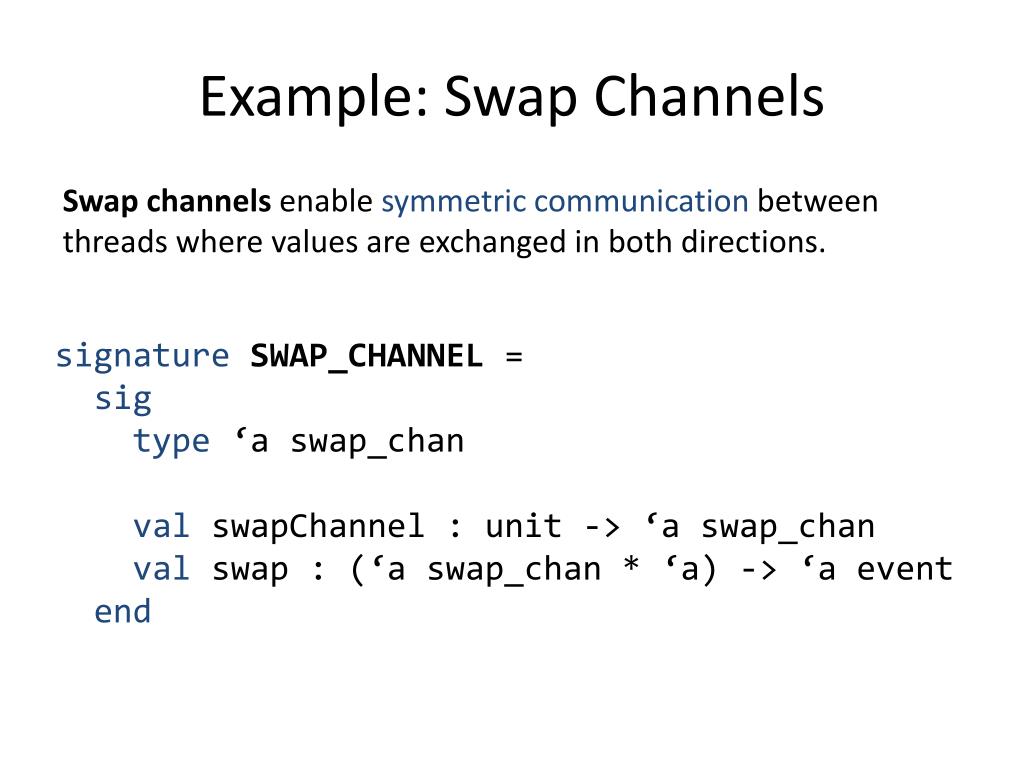 Example: Swap Channels

Swap channels enable symmetric communication between threads where values are exchanged in both directions.

signature SWAP_CHANNEL =
  sig
    type ‘a swap_chan

    val swapChannel : unit -> ‘a swap_chan
    val swap : (‘a swap_chan * ‘a) -> ‘a event
  end